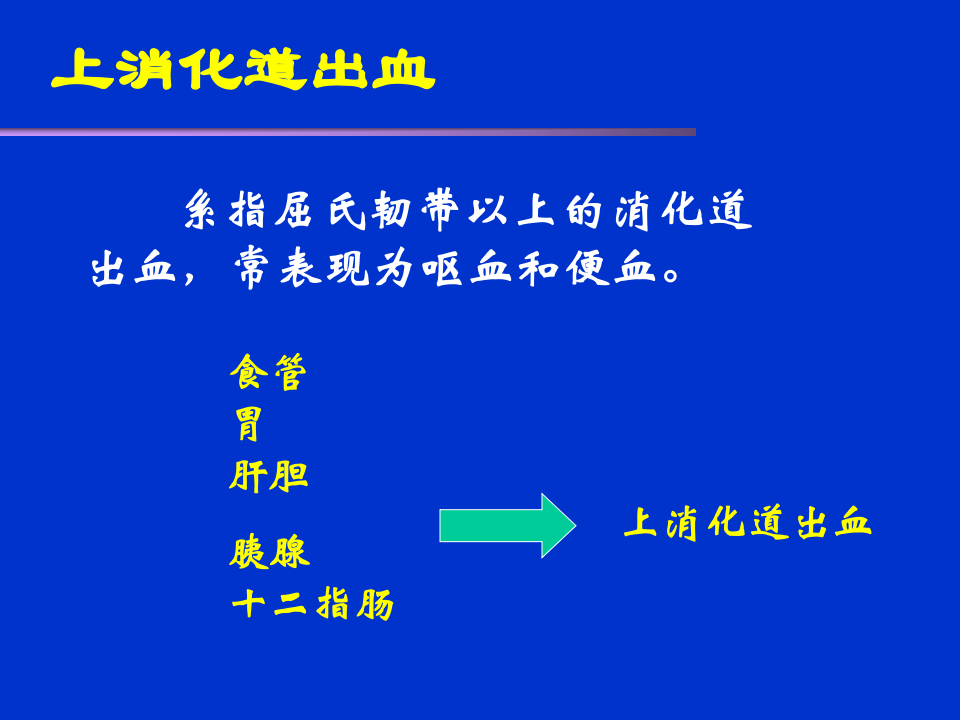 上消化道出血

系指屈氏韧带以上的消化道出血，常表现为呕血和便血。

食管
胃
肝胆
胰腺
十二指肠

上消化道出血